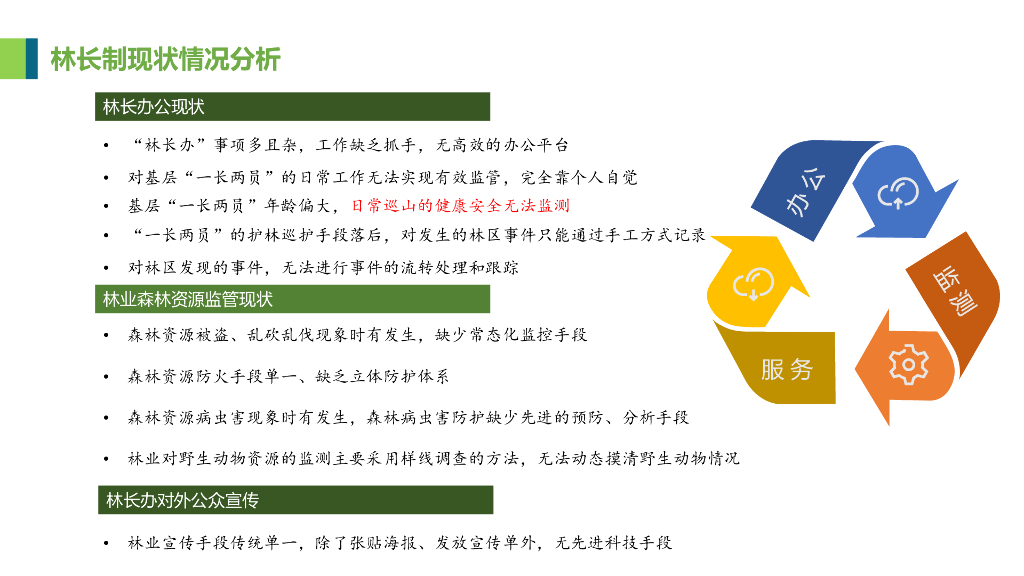 林长制现状情况分析

林长办公现状

• “林长办”事项多且杂，工作缺乏抓手，无高效的办公平台
• 对基层“一长两员”的日常工作无法实现有效监管，完全靠个人自觉
• 基层“一长两员”年龄偏大，日常巡山的健康安全无法监测
• “一长两员”的护林巡护手段落后，对发生的林区事件只能通过手工方式记录
• 对林区发现的事件，无法进行事件的流转处理和跟踪

林业森林资源监管现状

• 森林资源被盗、乱砍乱伐现象时有发生，缺少常态化监控手段
• 森林资源防火手段单一、缺乏立体防护体系
• 森林资源病虫害现象时有发生，森林病虫害防护缺少先进的预防、分析手段
• 林业对野生动物资源的监测主要采用样线调查的方法，无法动态摸清野生动物情况

林长办对外公众宣传

• 林业宣传手段传统单一，除了张贴海报、发放宣传单外，无先进科技手段

办公
监测
服务